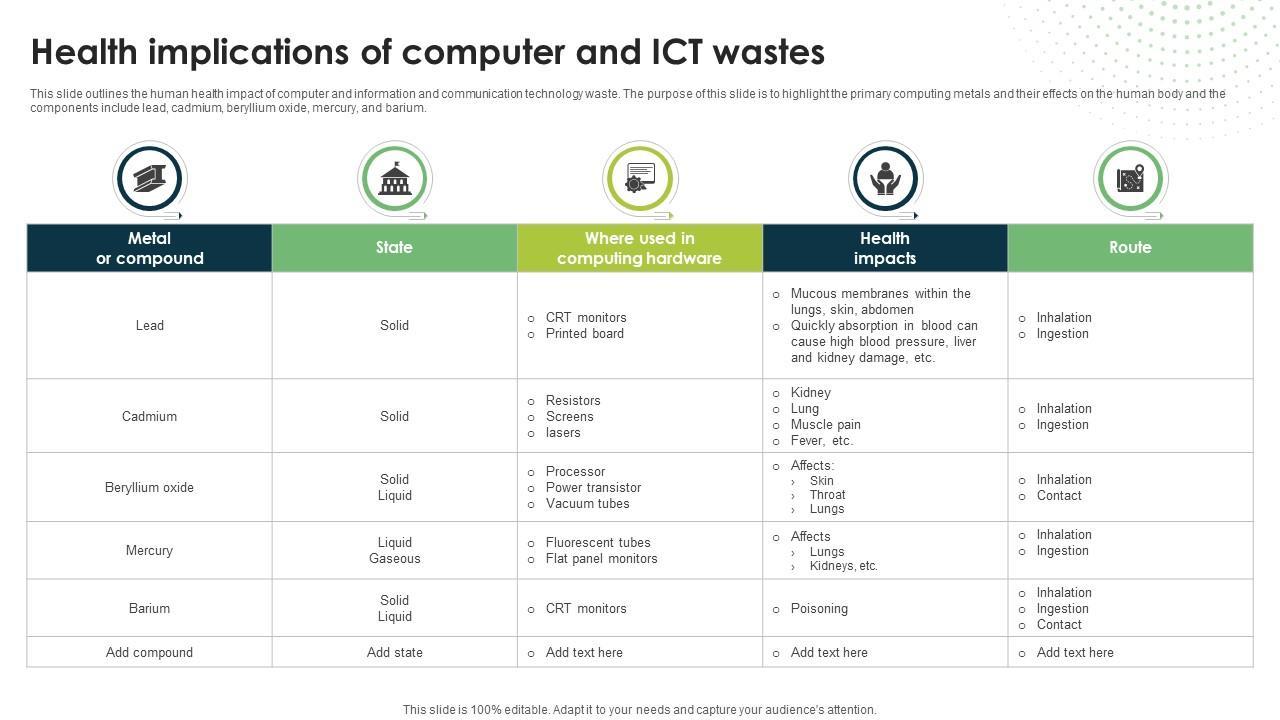 Health implications of computer and ICT wastes

This slide outlines the human health impact of computer and information and communication technology waste. The purpose of this slide is to highlight the primary computing metals and their effects on the human body and the components include lead, cadmium, beryllium oxide, mercury, and barium.

| Metal or compound | State | Where used in computing hardware | Health impacts | Route |
|---|---|---|---|---|
| Lead | Solid | o CRT monitors o Printed board | o Mucous membranes within the lungs, skin, abdomen o Quickly absorption in blood can cause high blood pressure, liver and kidney damage, etc. | o Inhalation o Ingestion |
| Cadmium | Solid | o Resistors o Screens o lasers | o Kidney o Lung o Muscle pain o Fever, etc. | o Inhalation o Ingestion |
| Beryllium oxide | Solid Liquid | o Processor o Power transistor o Vacuum tubes | o Affects: › Skin › Throat › Lungs | o Inhalation o Contact |
| Mercury | Liquid Gaseous | o Fluorescent tubes o Flat panel monitors | o Affects › Lungs › Kidneys, etc. | o Inhalation o Ingestion |
| Barium | Solid Liquid | o CRT monitors | o Poisoning | o Inhalation o Ingestion o Contact |
| Add compound | Add state | o Add text here | o Add text here | o Add text here |

This slide is 100% editable. Adapt it to your needs and capture your audience's attention.